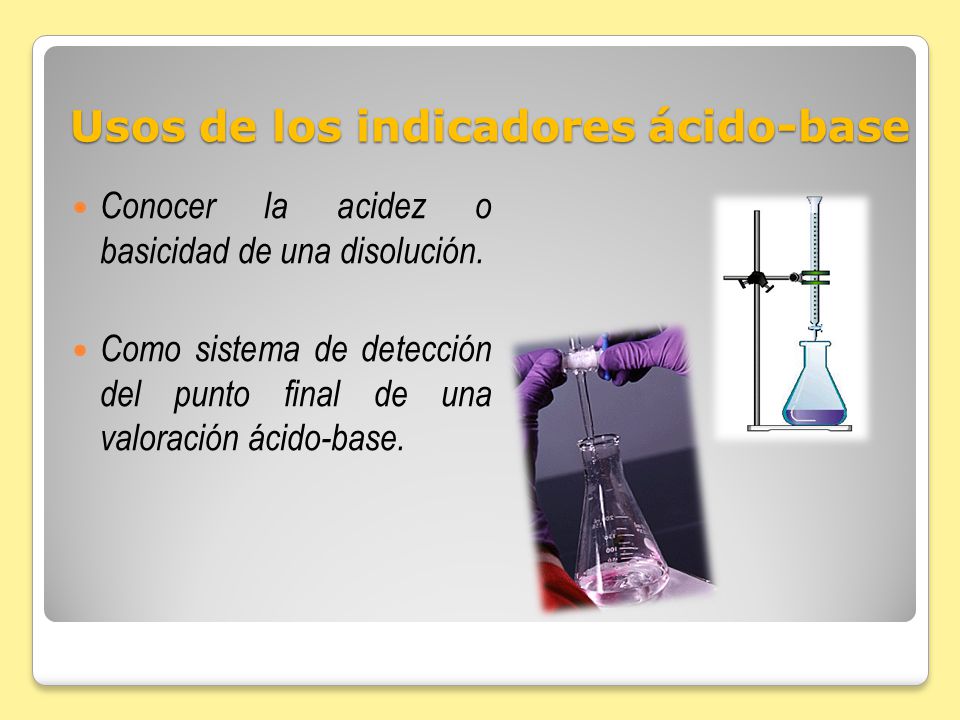 Usos de los indicadores ácido-base

Conocer la acidez o basicidad de una disolución.

Como sistema de detección del punto final de una valoración ácido-base.